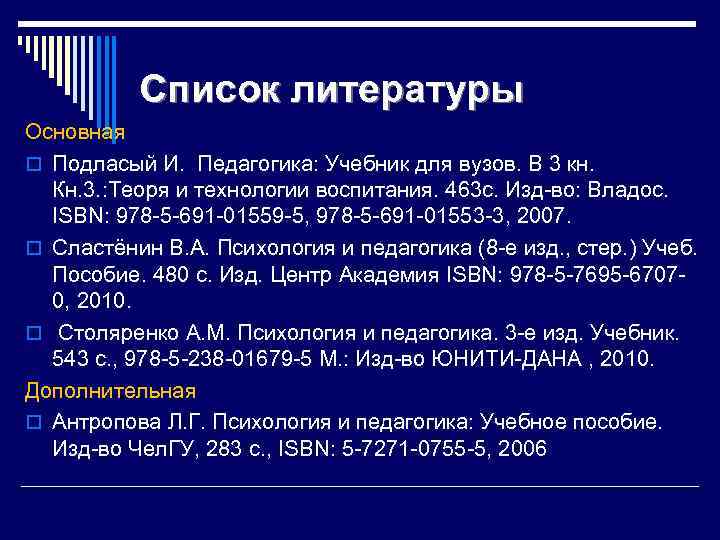 Список литературы

Основная

Подласый И. Педагогика: Учебник для вузов. В 3 кн. Кн.3.:Теоря и технологии воспитания. 463с. Изд-во: Владос. ISBN: 978-5-691-01559-5, 978-5-691-01553-3, 2007.

Сластёнин В.А. Психология и педагогика (8-е изд., стер.) Учеб. Пособие. 480 с. Изд. Центр Академия ISBN: 978-5-7695-6707-0, 2010.

Столяренко А.М. Психология и педагогика. 3-е изд. Учебник. 543 с., 978-5-238-01679-5 М.: Изд-во ЮНИТИ-ДАНА , 2010.

Дополнительная

Антропова Л.Г. Психология и педагогика: Учебное пособие. Изд-во ЧелГУ, 283 с., ISBN: 5-7271-0755-5, 2006